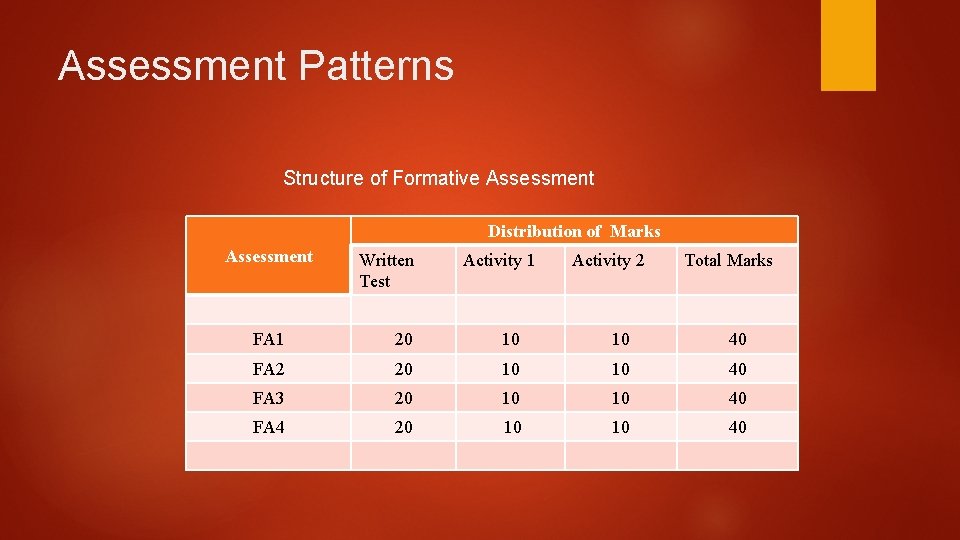 Assessment Patterns

Structure of Formative Assessment

| Assessment | Distribution of Marks | | | |
|---|---|---|---|---|
| | Written Test | Activity 1 | Activity 2 | Total Marks |
| | | | | |
| FA1 | 20 | 10 | 10 | 40 |
| FA2 | 20 | 10 | 10 | 40 |
| FA3 | 20 | 10 | 10 | 40 |
| FA4 | 20 | 10 | 10 | 40 |
| | | | | |